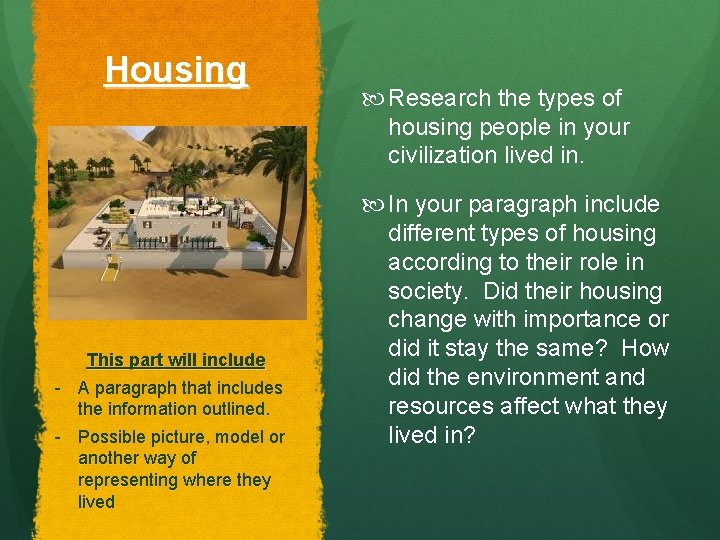 Housing

This part will include

- A paragraph that includes the information outlined.
- Possible picture, model or another way of representing where they lived

Research the types of housing people in your civilization lived in.

In your paragraph include different types of housing according to their role in society. Did their housing change with importance or did it stay the same? How did the environment and resources affect what they lived in?